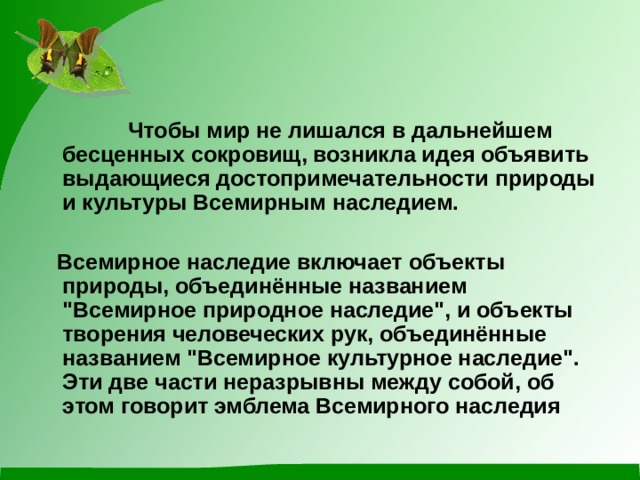 Чтобы мир не лишался в дальнейшем бесценных сокровищ, возникла идея объявить выдающиеся достопримечательности природы и культуры Всемирным наследием.

Всемирное наследие включает объекты природы, объединённые названием "Всемирное природное наследие", и объекты творения человеческих рук, объединённые названием "Всемирное культурное наследие". Эти две части неразрывны между собой, об этом говорит эмблема Всемирного наследия